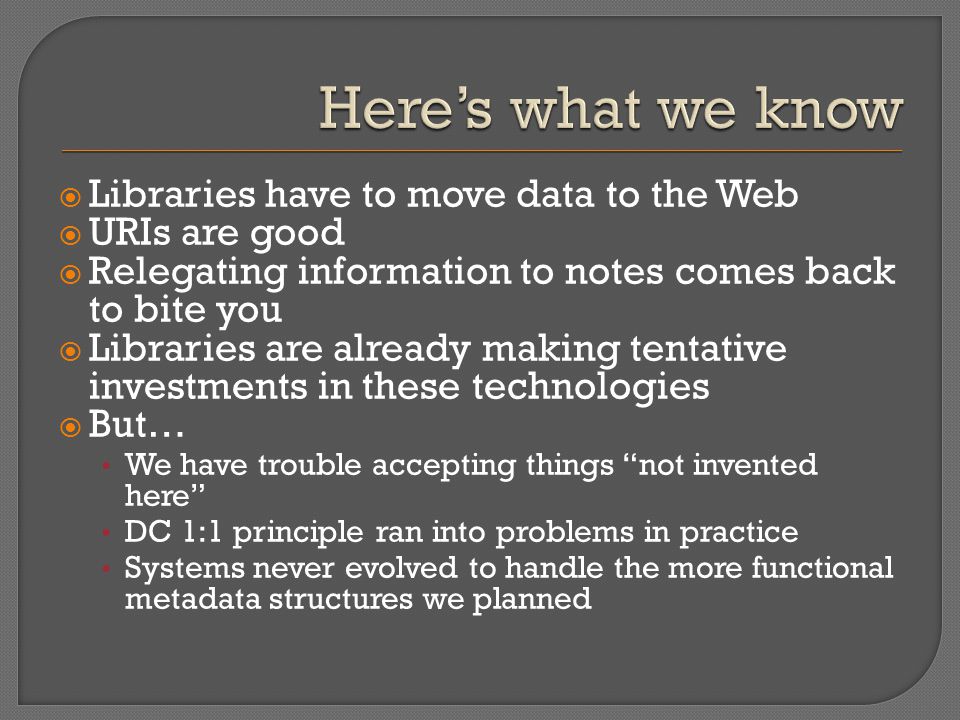 Here’s what we know

Libraries have to move data to the Web
URIs are good
Relegating information to notes comes back to bite you
Libraries are already making tentative investments in these technologies
But…
We have trouble accepting things “not invented here”
DC 1:1 principle ran into problems in practice
Systems never evolved to handle the more functional metadata structures we planned